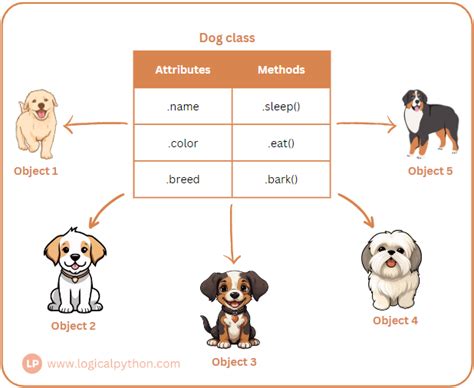 Dog class

| Attributes | Methods |
|---|---|
| .name | .sleep() |
| .color | .eat() |
| .breed | .bark() |

Object 1

Object 5

Object 2

Object 3

Object 4

LP www.logicalpython.com